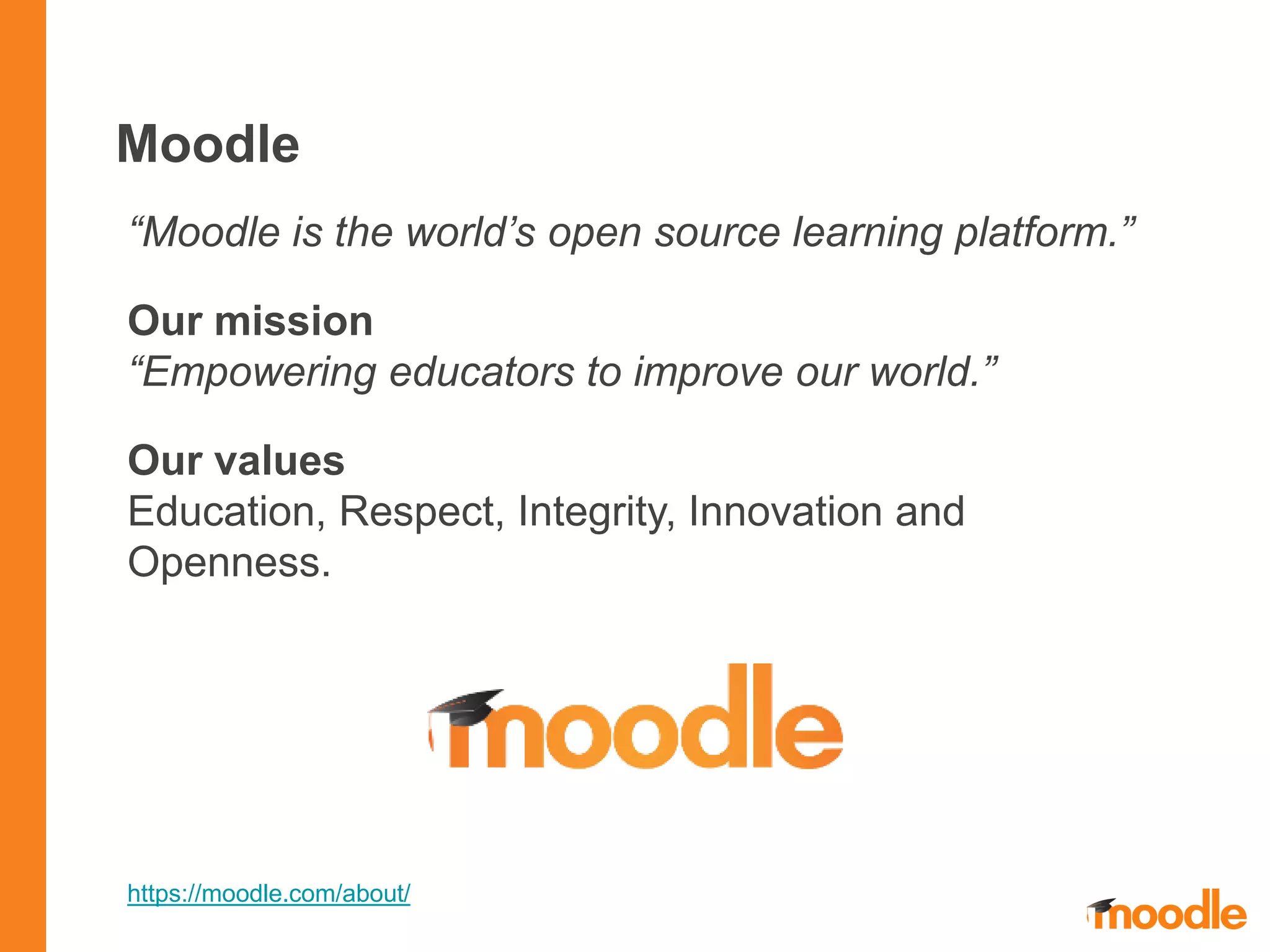 Moodle

“Moodle is the world’s open source learning platform.”

Our mission
“Empowering educators to improve our world.”

Our values
Education, Respect, Integrity, Innovation and Openness.

moodle

https://moodle.com/about/

moodle